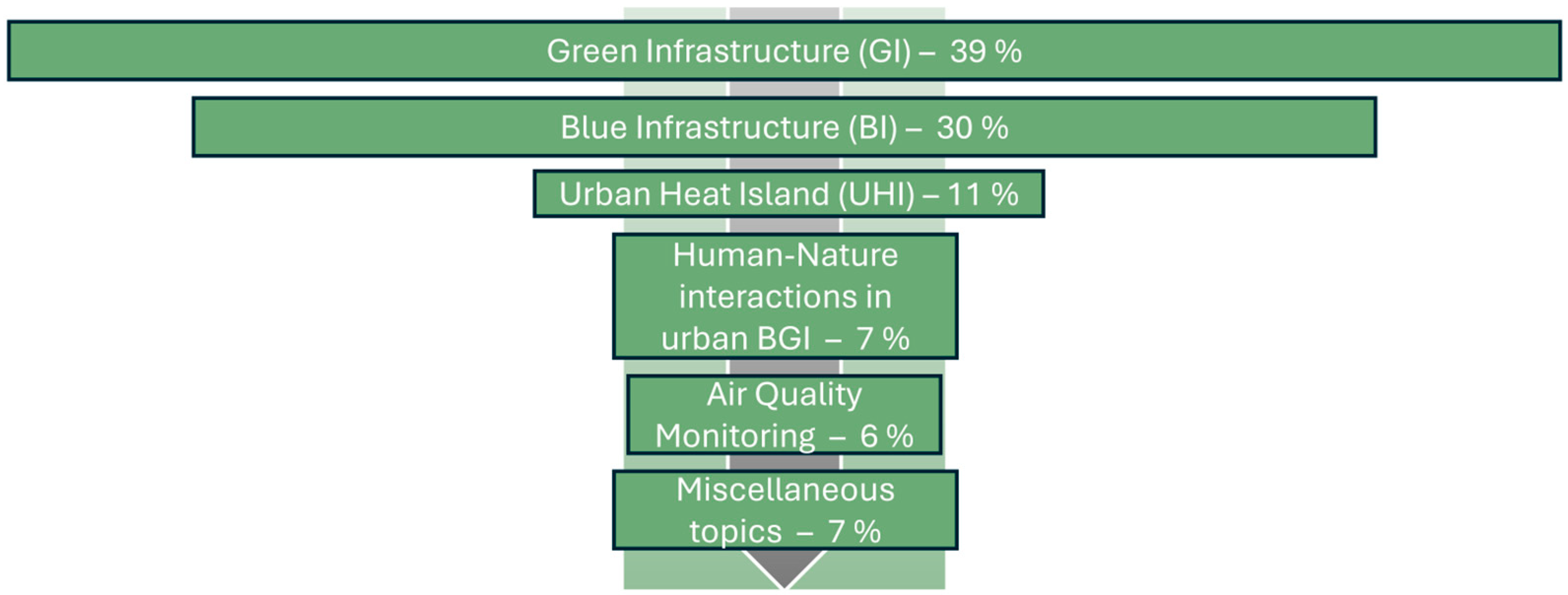 Green Infrastructure (GI) – 39 %

Blue Infrastructure (BI) – 30 %

Urban Heat Island (UHI) – 11 %

Human-Nature interactions in urban BGI – 7 %

Air Quality Monitoring – 6 %

Miscellaneous topics – 7 %